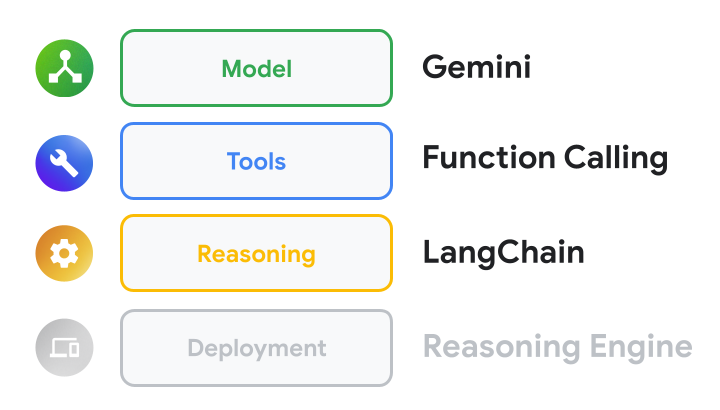 Model Gemini

Tools Function Calling

Reasoning LangChain

Deployment Reasoning Engine